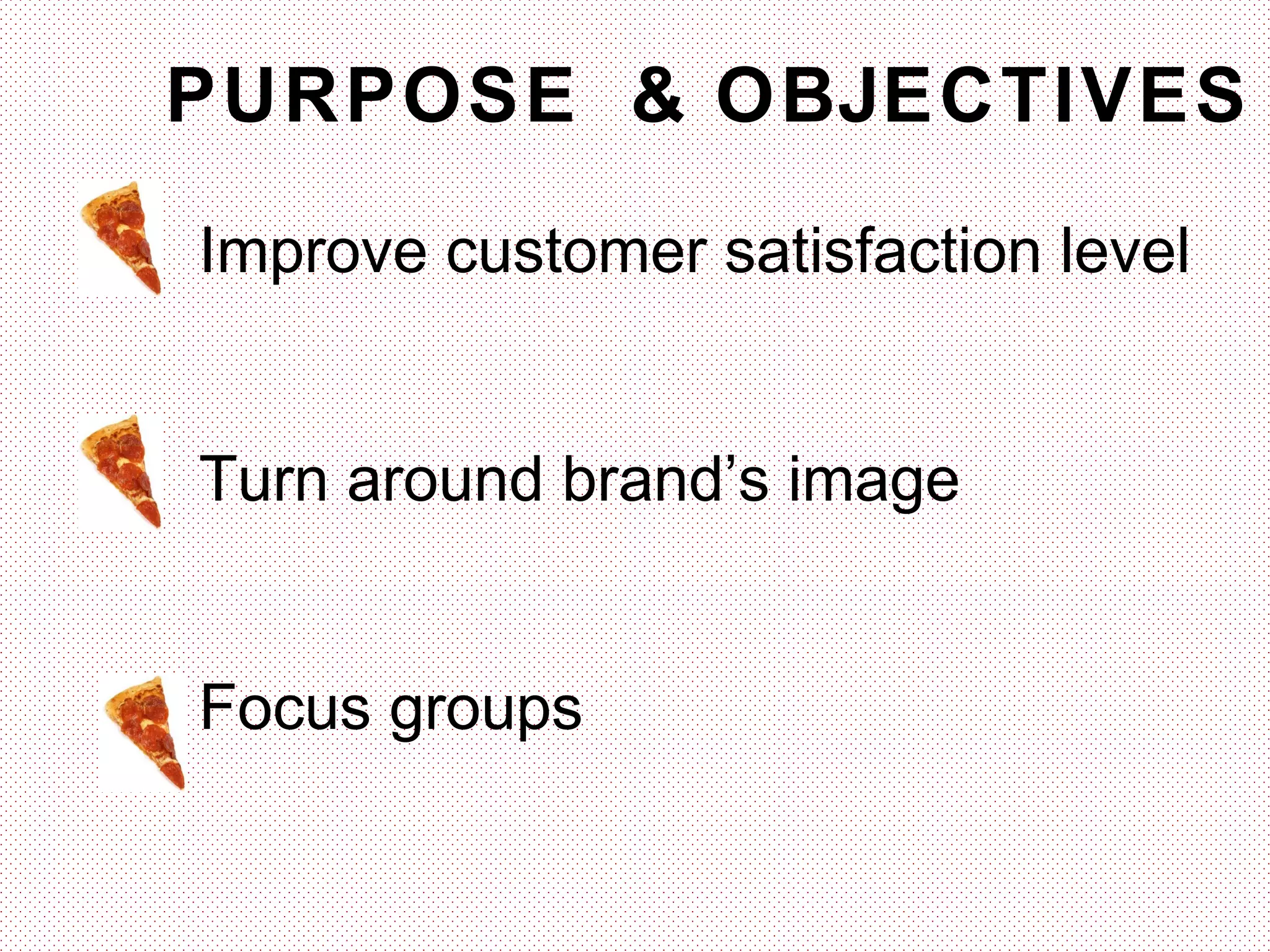 PURPOSE & OBJECTIVES

Improve customer satisfaction level

Turn around brand’s image

Focus groups